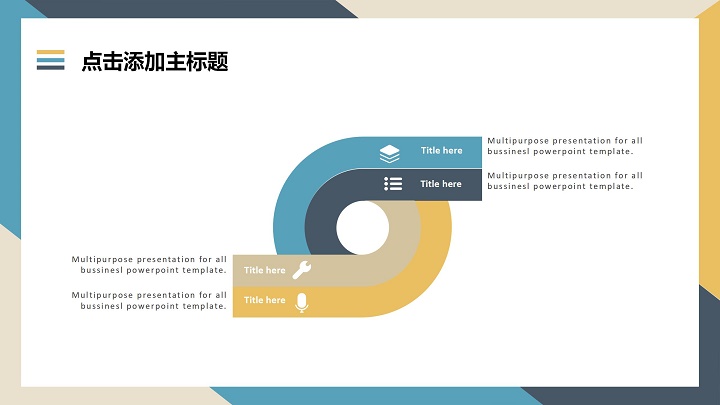 点击添加主标题

Title here

Multipurpose presentation for all bussinesl powerpoint template.

Title here

Multipurpose presentation for all bussinesl powerpoint template.

Multipurpose presentation for all bussinesl powerpoint template.

Title here

Multipurpose presentation for all bussinesl powerpoint template.

Title here